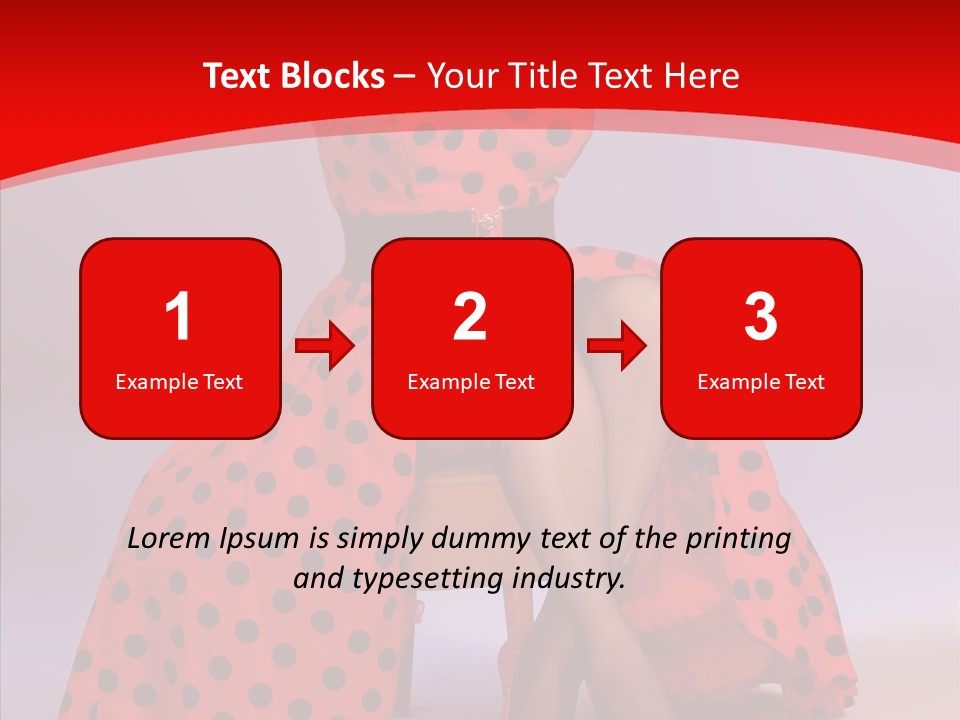 Text Blocks – Your Title Text Here

1
Example Text

2
Example Text

3
Example Text

Lorem Ipsum is simply dummy text of the printing and typesetting industry.